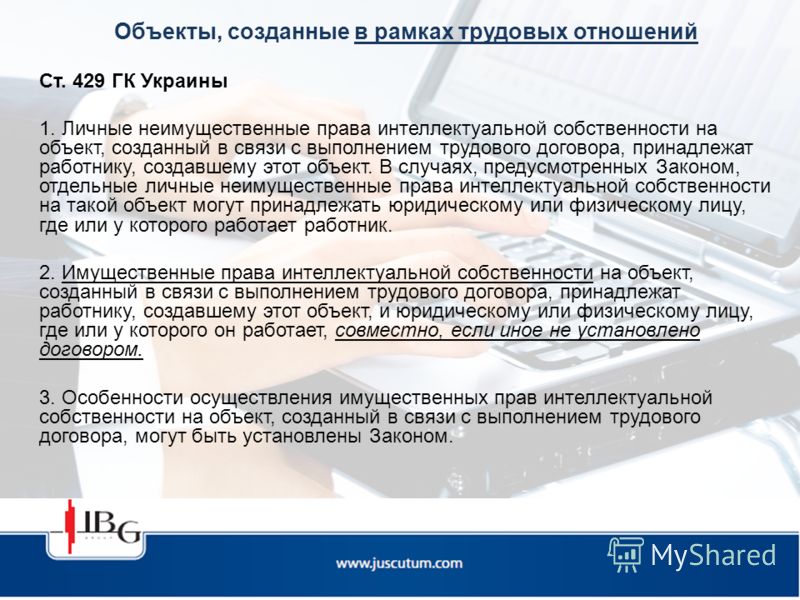 Объекты, созданные в рамках трудовых отношений

Ст. 429 ГК Украины

1. Личные неимущественные права интеллектуальной собственности на объект, созданный в связи с выполнением трудового договора, принадлежат работнику, создавшему этот объект. В случаях, предусмотренных Законом, отдельные личные неимущественные права интеллектуальной собственности на такой объект могут принадлежать юридическому или физическому лицу, где или у которого работает работник.

2. Имущественные права интеллектуальной собственности на объект, созданный в связи с выполнением трудового договора, принадлежат работнику, создавшему этот объект, и юридическому или физическому лицу, где или у которого он работает, совместно, если иное не установлено договором.

3. Особенности осуществления имущественных прав интеллектуальной собственности на объект, созданный в связи с выполнением трудового договора, могут быть установлены Законом.

IBG

www.juscutum.com

MyShared